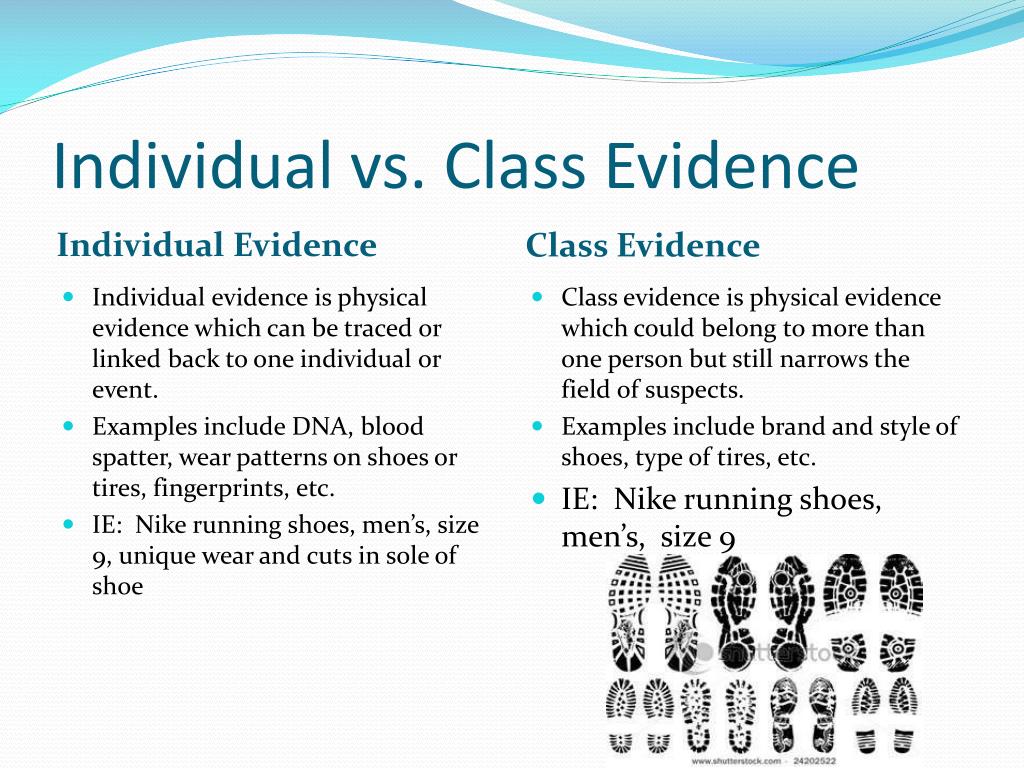 Individual vs. Class Evidence

Individual Evidence

- Individual evidence is physical evidence which can be traced or linked back to one individual or event.
- Examples include DNA, blood spatter, wear patterns on shoes or tires, fingerprints, etc.
- IE: Nike running shoes, men's, size 9, unique wear and cuts in sole of shoe

Class Evidence

- Class evidence is physical evidence which could belong to more than one person but still narrows the field of suspects.
- Examples include brand and style of shoes, type of tires, etc.
- IE: Nike running shoes, men's, size 9

shutterstock

www.shutterstock.com · 24202522